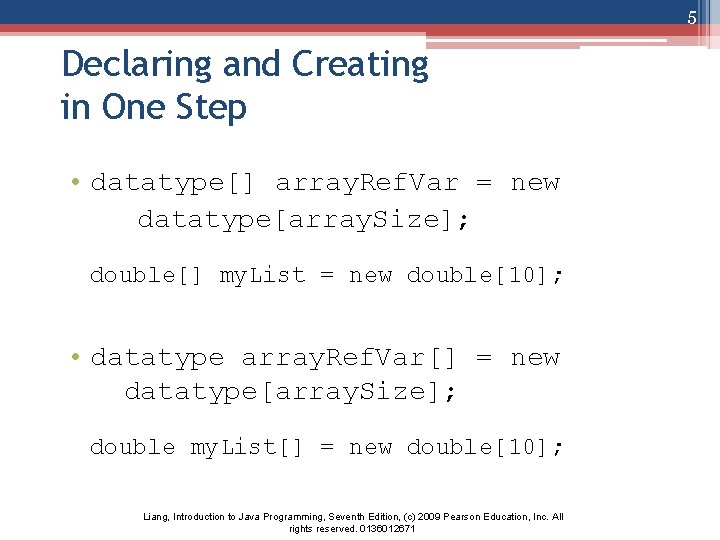 5

Declaring and Creating in One Step

• datatype[] arrayRefVar = new datatype[arraySize];

double[] myList = new double[10];

• datatype arrayRefVar[] = new datatype[arraySize];

double myList[] = new double[10];

Liang, Introduction to Java Programming, Seventh Edition, (c) 2009 Pearson Education, Inc. All rights reserved. 0136012671